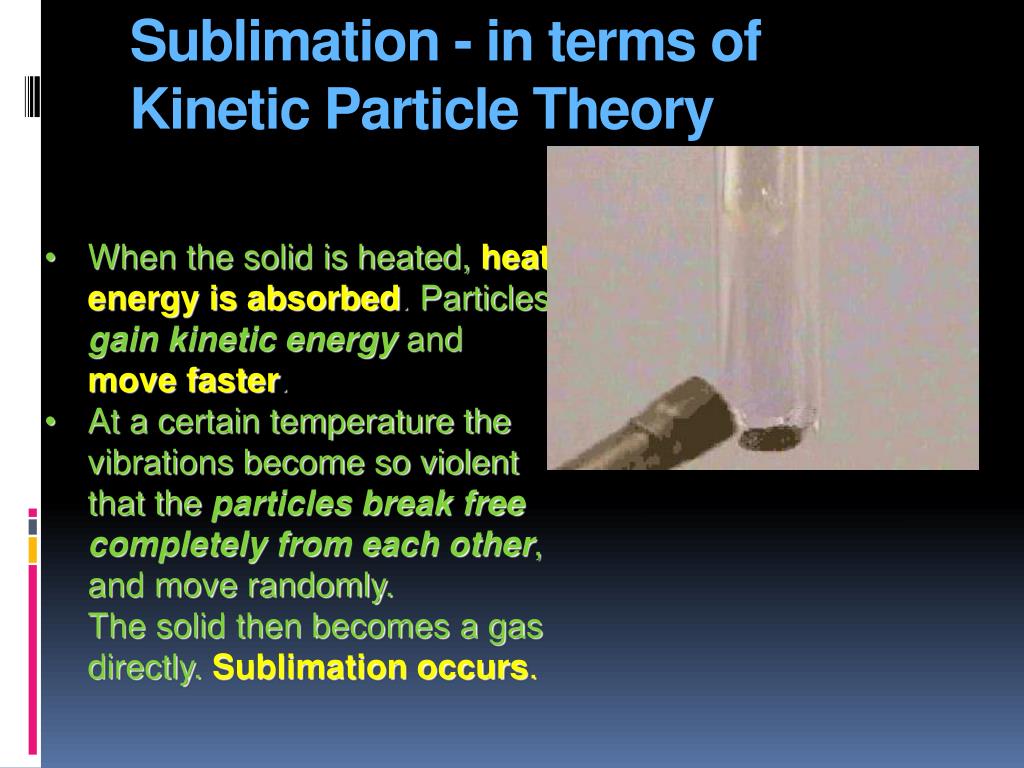 Sublimation - in terms of Kinetic Particle Theory

• When the solid is heated, heat energy is absorbed. Particles gain kinetic energy and move faster.
• At a certain temperature the vibrations become so violent that the particles break free completely from each other, and move randomly.
The solid then becomes a gas directly. Sublimation occurs.